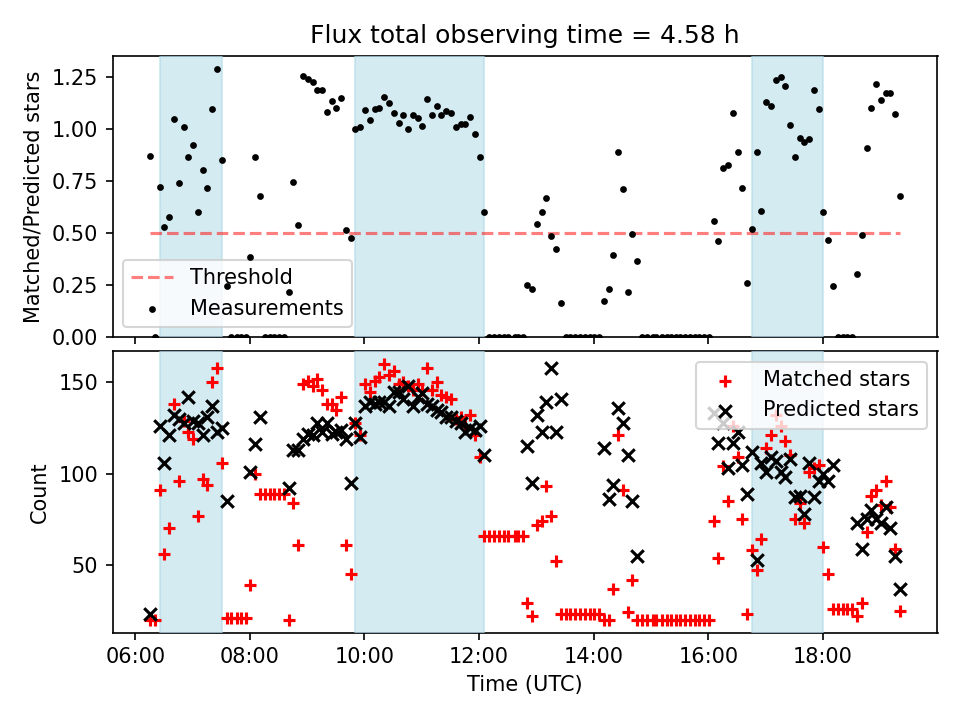 Flux total observing time = 4.58 h

Matched/Predicted stars

1.25
1.00
0.75
0.50
0.25
0.00

Threshold
Measurements

Count

150
100
50

Matched stars
Predicted stars

06:00
08:00
10:00
12:00
14:00
16:00
18:00

Time (UTC)